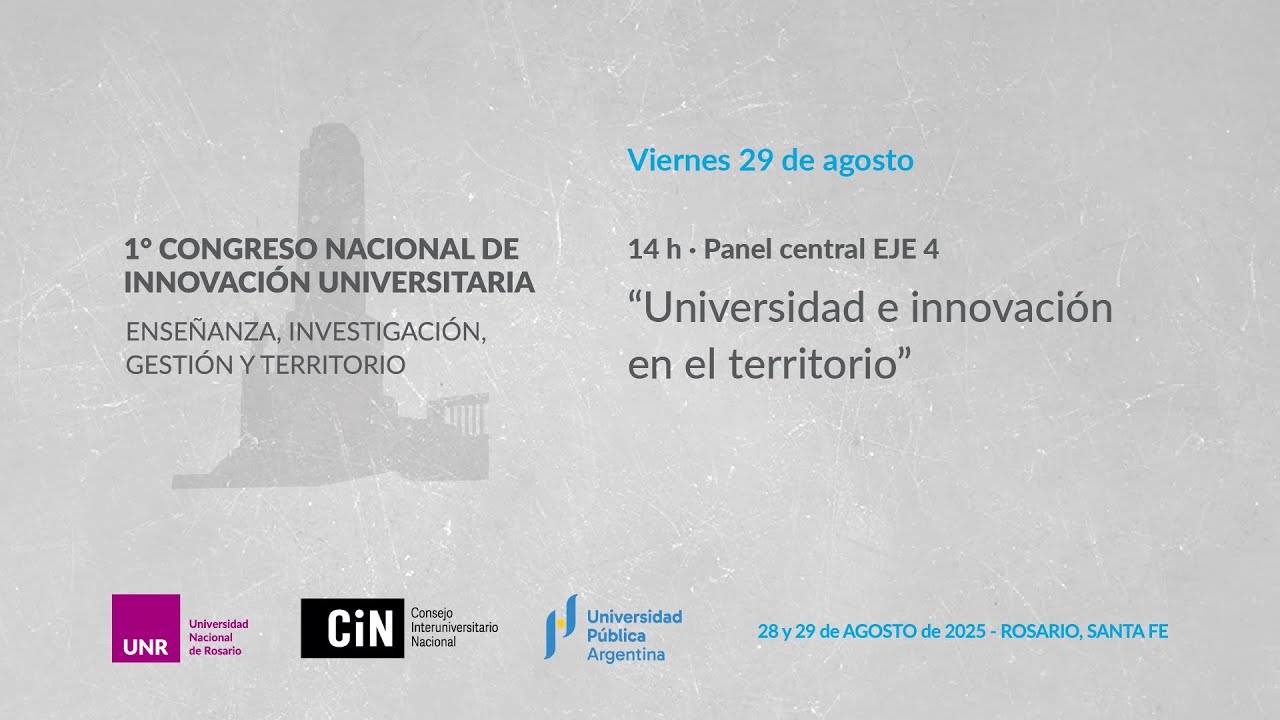 1° CONGRESO NACIONAL DE INNOVACIÓN UNIVERSITARIA

ENSEÑANZA, INVESTIGACIÓN, GESTIÓN Y TERRITORIO

Viernes 29 de agosto

14 h · Panel central EJE 4

“Universidad e innovación en el territorio”

UNR Universidad Nacional de Rosario

CiN Consejo Interuniversitario Nacional

Universidad Pública Argentina

28 y 29 de AGOSTO de 2025 - ROSARIO, SANTA FE